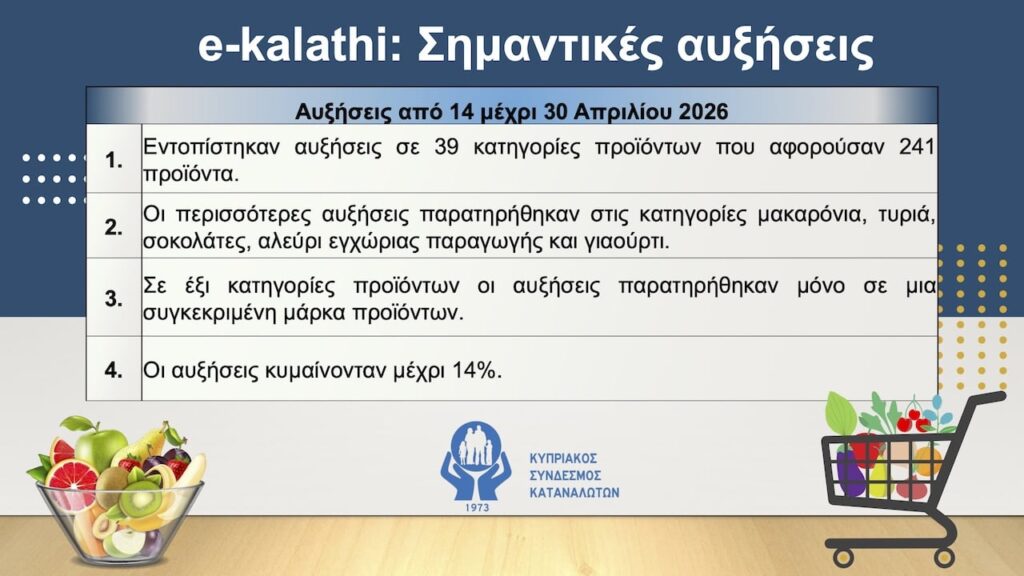 e-kalathi: Σημαντικές αυξήσεις

| Αυξήσεις από 14 μέχρι 30 Απριλίου 2026 | |
|---|---|
| 1. | Εντοπίστηκαν αυξήσεις σε 39 κατηγορίες προϊόντων που αφορούσαν 241 προϊόντα. |
| 2. | Οι περισσότερες αυξήσεις παρατηρήθηκαν στις κατηγορίες μακαρόνια, τυριά, σοκολάτες, αλεύρι εγχώριας παραγωγής και γιαούρτι. |
| 3. | Σε έξι κατηγορίες προϊόντων οι αυξήσεις παρατηρήθηκαν μόνο σε μια συγκεκριμένη μάρκα προϊόντων. |
| 4. | Οι αυξήσεις κυμαίνονταν μέχρι 14%. |

1973
ΚΥΠΡΙΑΚΟΣ ΣΥΝΔΕΣΜΟΣ ΚΑΤΑΝΑΛΩΤΩΝ